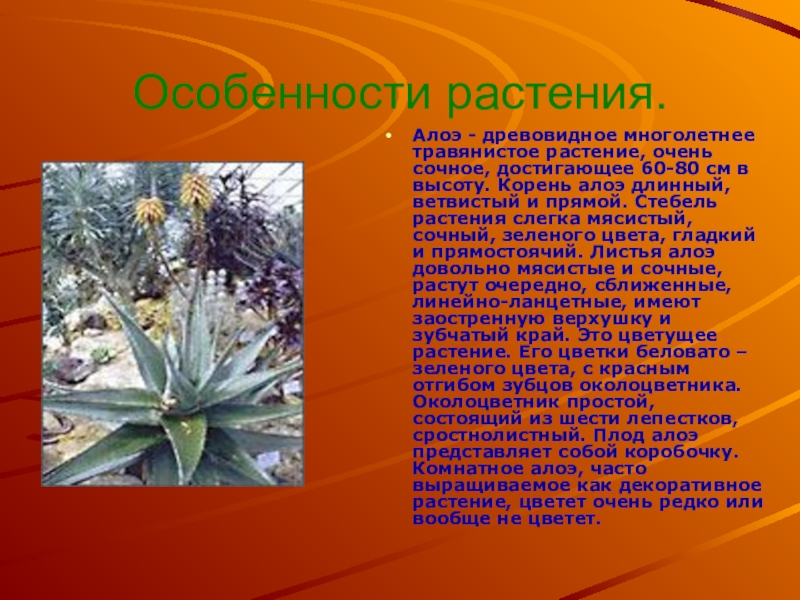 Особенности растения.

• Алоэ - древовидное многолетнее травянистое растение, очень сочное, достигающее 60-80 см в высоту. Корень алоэ длинный, ветвистый и прямой. Стебель растения слегка мясистый, сочный, зеленого цвета, гладкий и прямостоячий. Листья алоэ довольно мясистые и сочные, растут очередно, сближенные, линейно-ланцетные, имеют заостренную верхушку и зубчатый край. Это цветущее растение. Его цветки беловато – зеленого цвета, с красным отгибом зубцов околоцветника. Околоцветник простой, состоящий из шести лепестков, сростнолистный. Плод алоэ представляет собой коробочку. Комнатное алоэ, часто выращиваемое как декоративное растение, цветет очень редко или вообще не цветет.